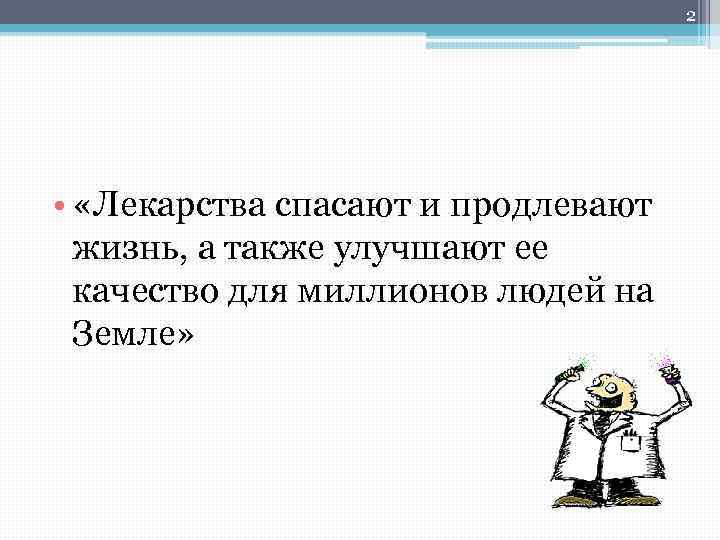 2

• «Лекарства спасают и продлевают жизнь, а также улучшают ее качество для миллионов людей на Земле»